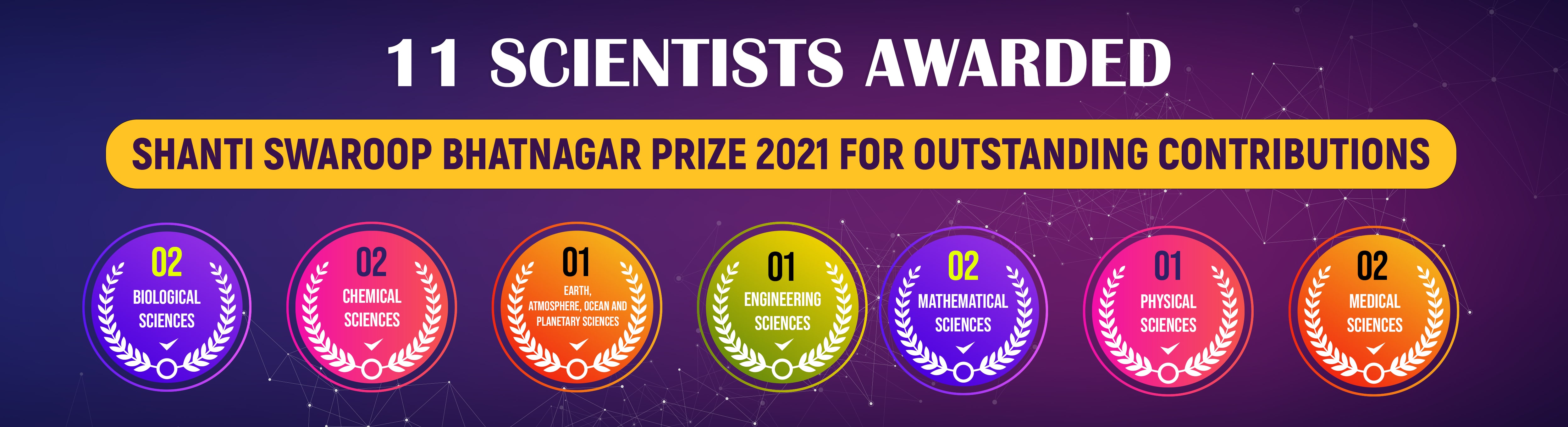 11 SCIENTISTS AWARDED

SHANTI SWAROOP BHATNAGAR PRIZE 2021 FOR OUTSTANDING CONTRIBUTIONS

02
BIOLOGICAL SCIENCES

02
CHEMICAL SCIENCES

01
EARTH, ATMOSPHERE, OCEAN AND PLANETARY SCIENCES

01
ENGINEERING SCIENCES

02
MATHEMATICAL SCIENCES

01
PHYSICAL SCIENCES

02
MEDICAL SCIENCES